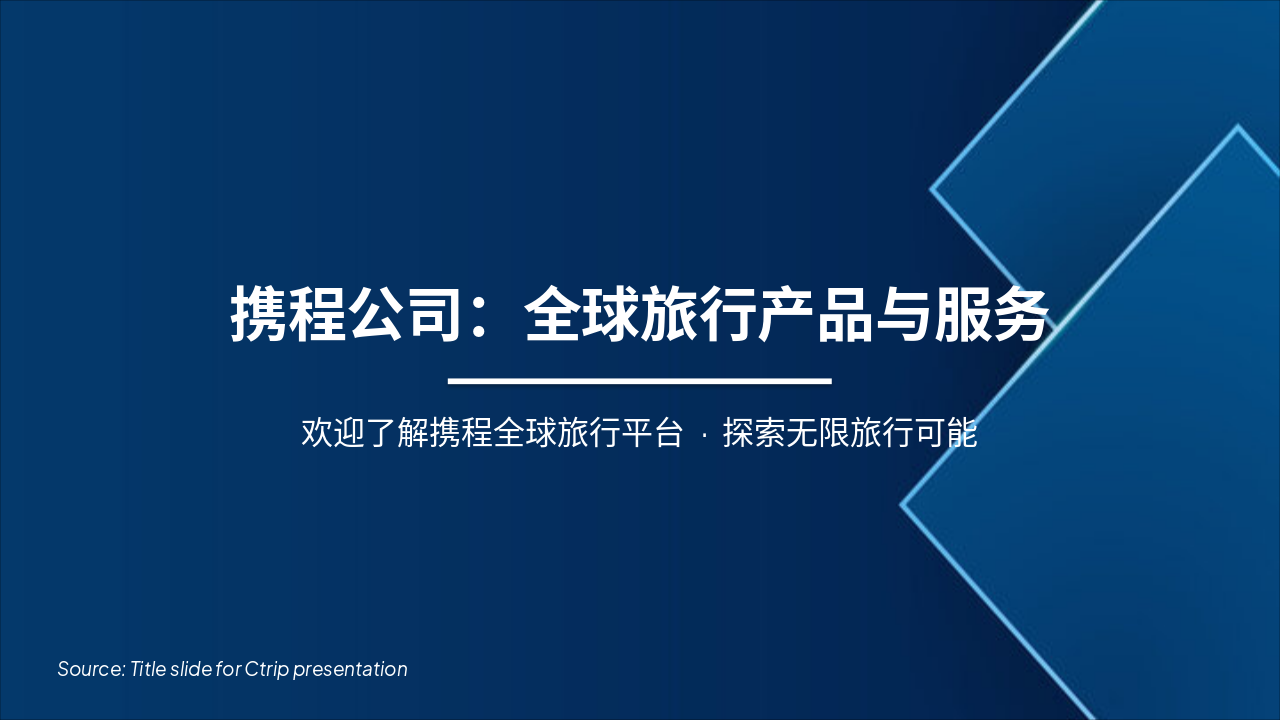 携程公司：全球旅行产品与服务

欢迎了解携程全球旅行平台 · 探索无限旅行可能

Source: Title slide for Ctrip presentation